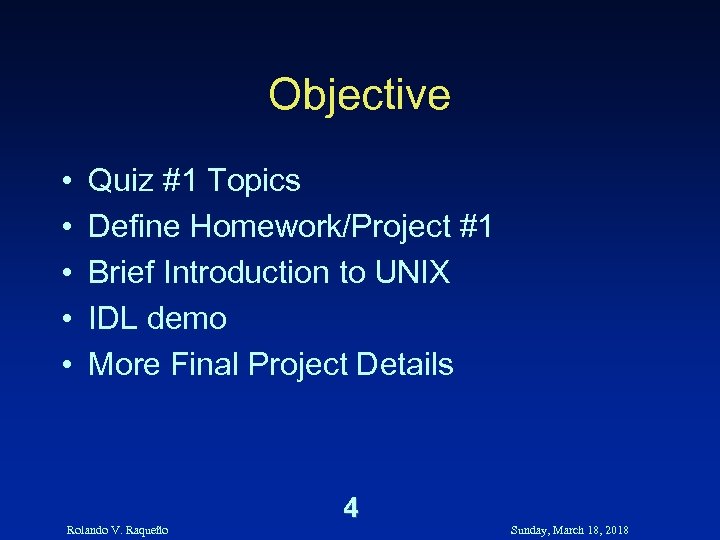 Objective

• Quiz #1 Topics
• Define Homework/Project #1
• Brief Introduction to UNIX
• IDL demo
• More Final Project Details

4

Rolando V. Raqueño

Sunday, March 18, 2018